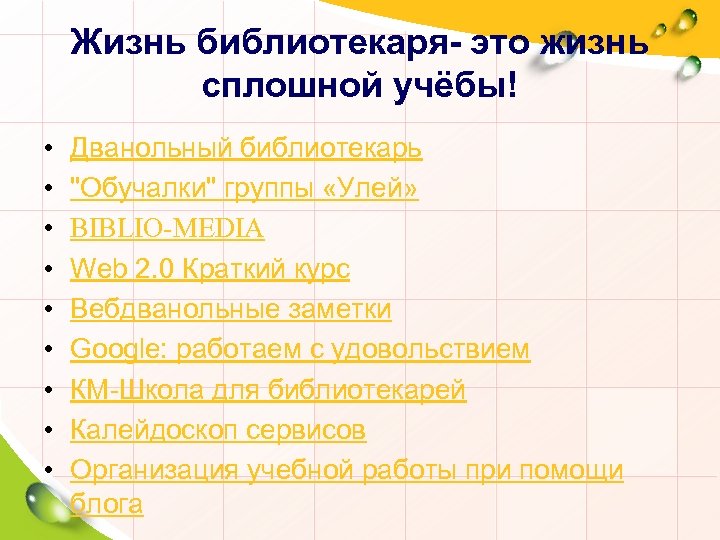 Жизнь библиотекаря- это жизнь сплошной учёбы!

• Дванольный библиотекарь
• "Обучалки" группы «Улей»
• BIBLIO-MEDIA
• Web 2.0 Краткий курс
• Вебдванольные заметки
• Google: работаем с удовольствием
• КМ-Школа для библиотекарей
• Калейдоскоп сервисов
• Организация учебной работы при помощи блога